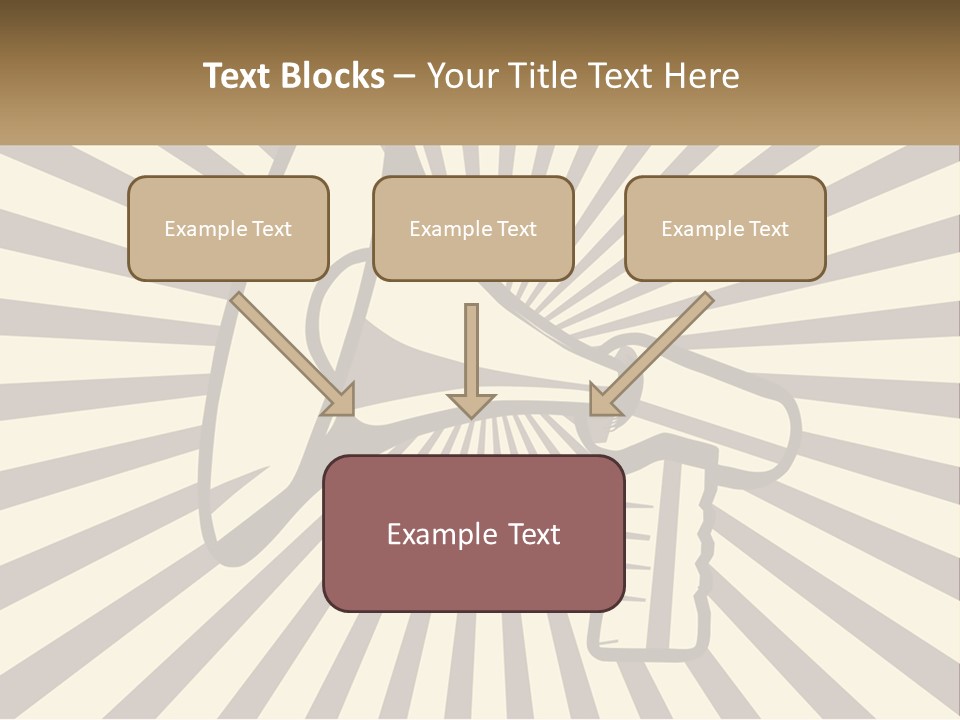 Text Blocks – Your Title Text Here

Example Text

Example Text

Example Text

Example Text